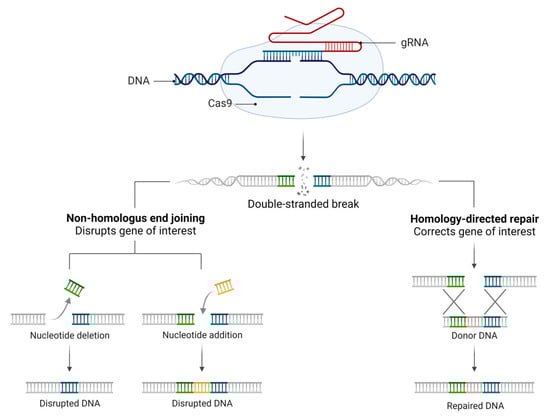 gRNA

DNA

Cas9

Double-stranded break

**Non-homologus end joining**
Disrupts gene of interest

**Homology-directed repair**
Corrects gene of interest

Nucleotide deletion

Nucleotide addition

Donor DNA

Disrupted DNA

Disrupted DNA

Repaired DNA